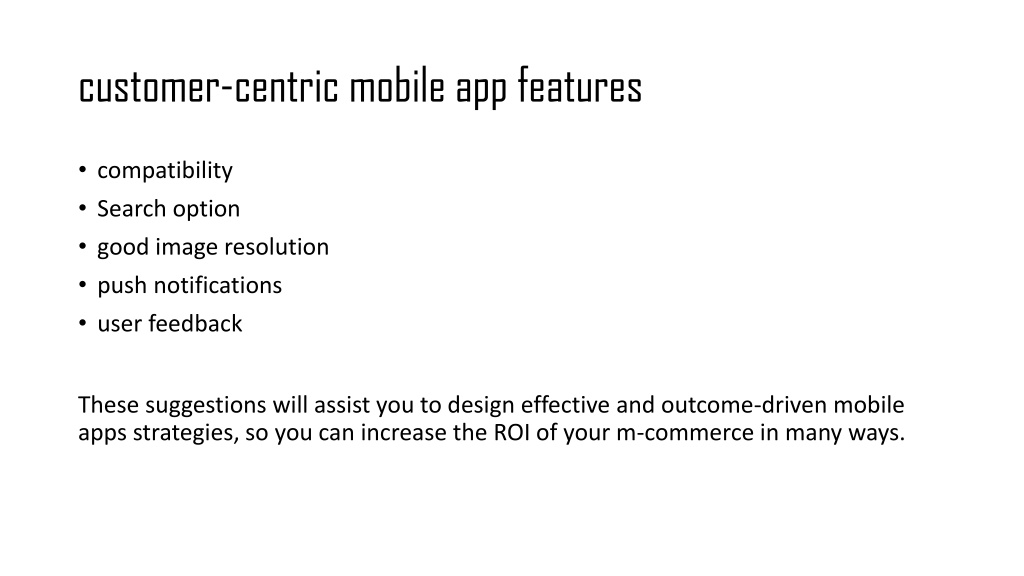 customer-centric mobile app features

• compatibility
• Search option
• good image resolution
• push notifications
• user feedback

These suggestions will assist you to design effective and outcome-driven mobile apps strategies, so you can increase the ROI of your m-commerce in many ways.